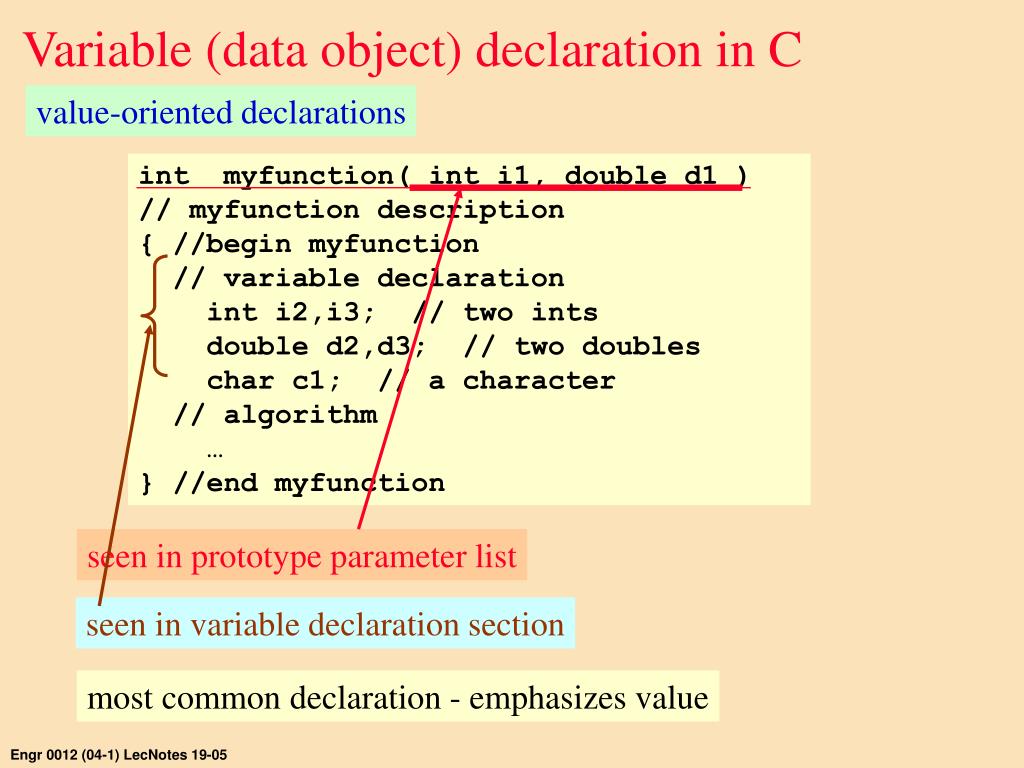 Variable (data object) declaration in C

value-oriented declarations

int  myfunction( int i1, double d1 )
// myfunction description
{ //begin myfunction
  // variable declaration
    int i2,i3;  // two ints
    double d2,d3;  // two doubles
    char c1;  // a character
  // algorithm
    …
} //end myfunction

seen in prototype parameter list

seen in variable declaration section

most common declaration - emphasizes value

Engr 0012 (04-1) LecNotes 19-05